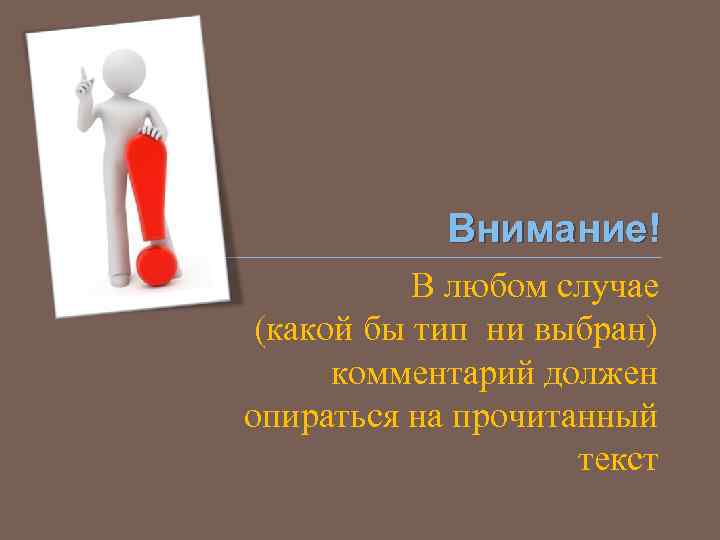 Внимание!

В любом случае (какой бы тип ни выбран) комментарий должен опираться на прочитанный текст